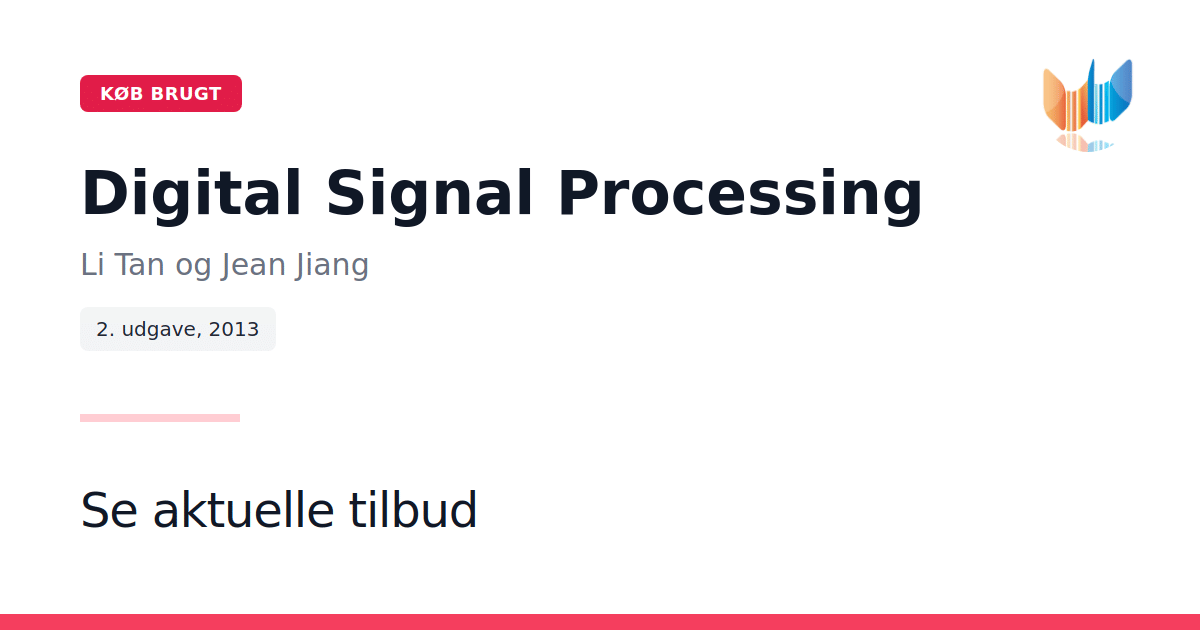 KØB BRUGT

Digital Signal Processing

Li Tan og Jean Jiang

2. udgave, 2013

Se aktuelle tilbud